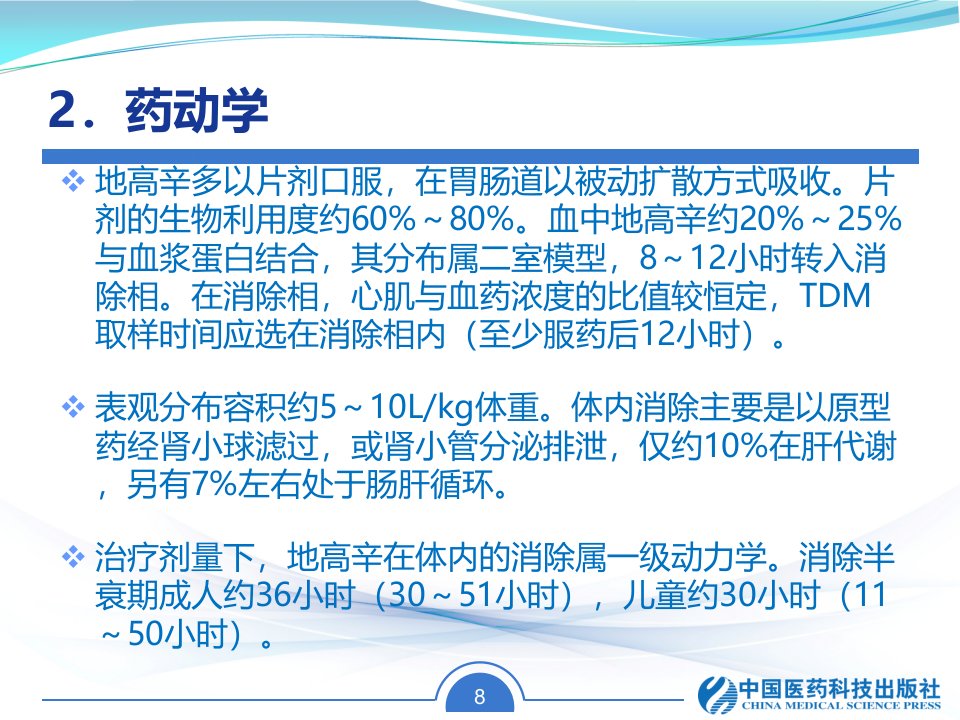 2．药动学

❖ 地高辛多以片剂口服，在胃肠道以被动扩散方式吸收。片剂的生物利用度约60%～80%。血中地高辛约20%～25%与血浆蛋白结合，其分布属二室模型，8～12小时转入消除相。在消除相，心肌与血药浓度的比值较恒定，TDM取样时间应选在消除相内（至少服药后12小时）。

❖ 表观分布容积约5～10L/kg体重。体内消除主要是以原型药经肾小球滤过，或肾小管分泌排泄，仅约10%在肝代谢，另有7%左右处于肠肝循环。

❖ 治疗剂量下，地高辛在体内的消除属一级动力学。消除半衰期成人约36小时（30～51小时），儿童约30小时（11～50小时）。

8

中国医药科技出版社
CHINA MEDICAL SCIENCE PRESS